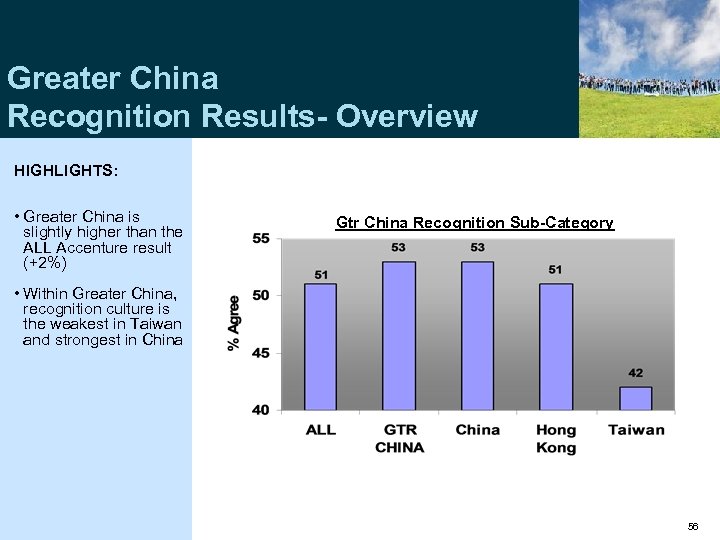 Greater China
Recognition Results- Overview

HIGHLIGHTS:

• Greater China is slightly higher than the ALL Accenture result (+2%)

• Within Greater China, recognition culture is the weakest in Taiwan and strongest in China

Gtr China Recognition Sub-Category

% Agree

55
50
45
40

51
53
53
51
42

ALL
GTR CHINA
China
Hong Kong
Taiwan

56